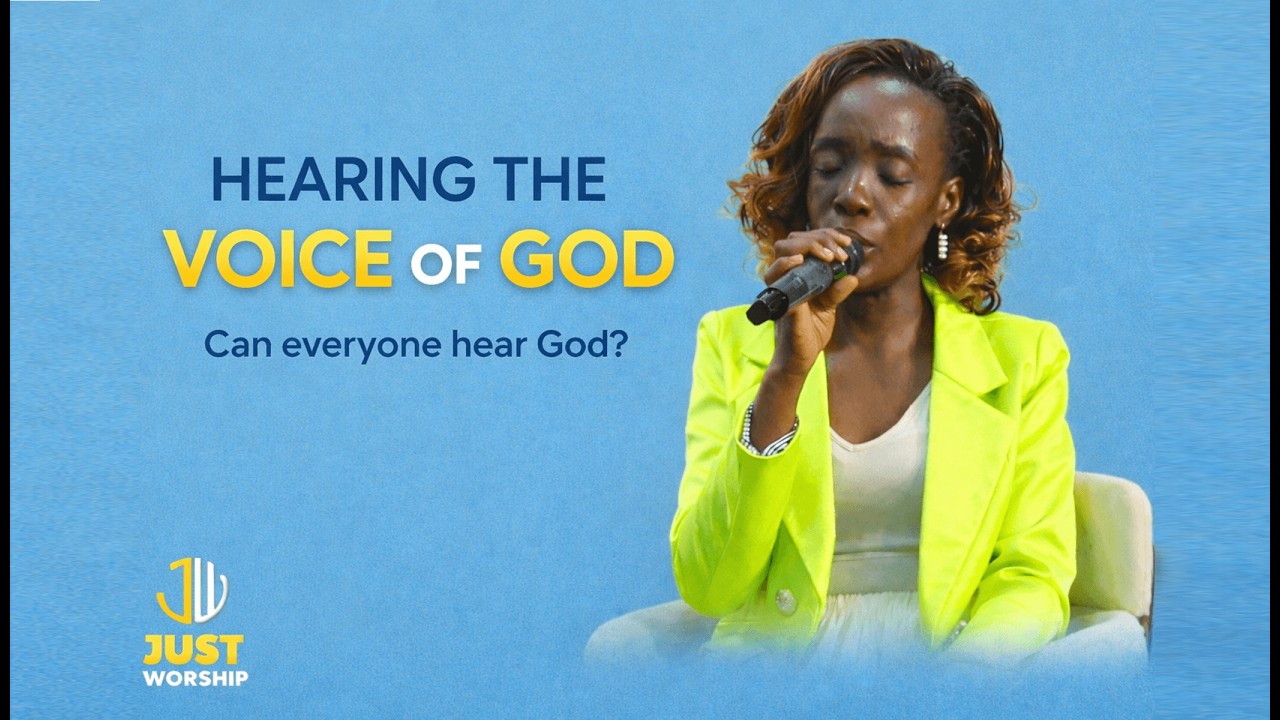 HEARING THE
VOICE OF GOD

Can everyone hear God?

JW
JUST
WORSHIP